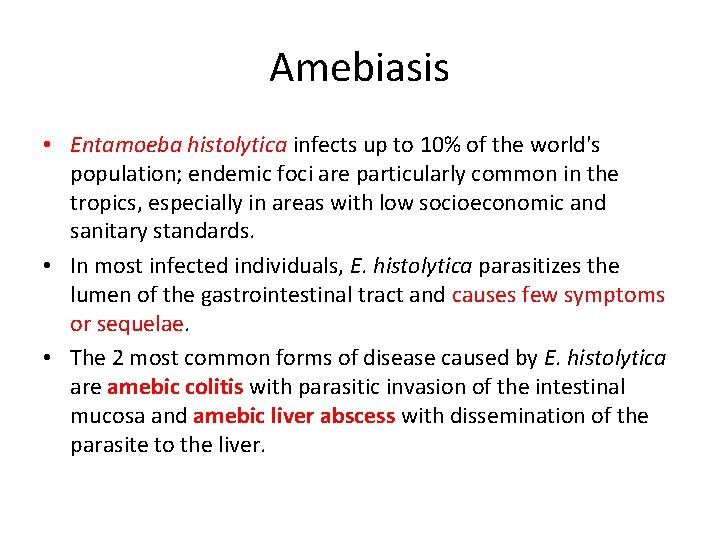 Amebiasis

• Entamoeba histolytica infects up to 10% of the world's population; endemic foci are particularly common in the tropics, especially in areas with low socioeconomic and sanitary standards.

• In most infected individuals, E. histolytica parasitizes the lumen of the gastrointestinal tract and causes few symptoms or sequelae.

• The 2 most common forms of disease caused by E. histolytica are amebic colitis with parasitic invasion of the intestinal mucosa and amebic liver abscess with dissemination of the parasite to the liver.